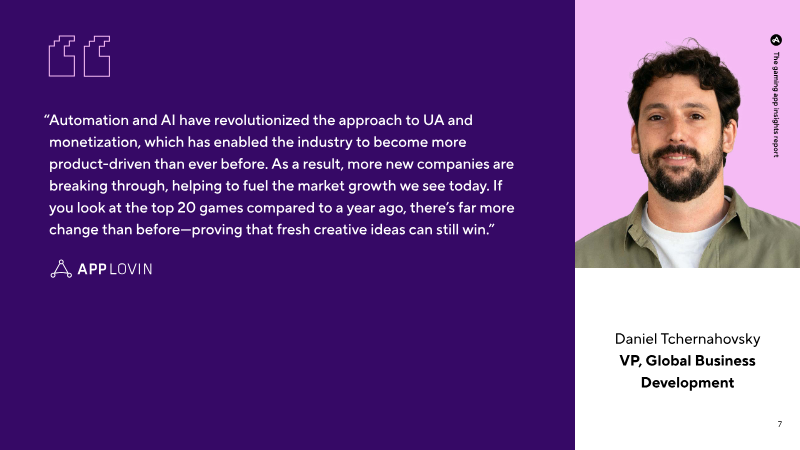 “Automation and AI have revolutionized the approach to UA and monetization, which has enabled the industry to become more product-driven than ever before. As a result, more new companies are breaking through, helping to fuel the market growth we see today. If you look at the top 20 games compared to a year ago, there’s far more change than before—proving that fresh creative ideas can still win.”

APPLOVIN

The gaming app insights report

Daniel Tchernahovsky
VP, Global Business Development

7